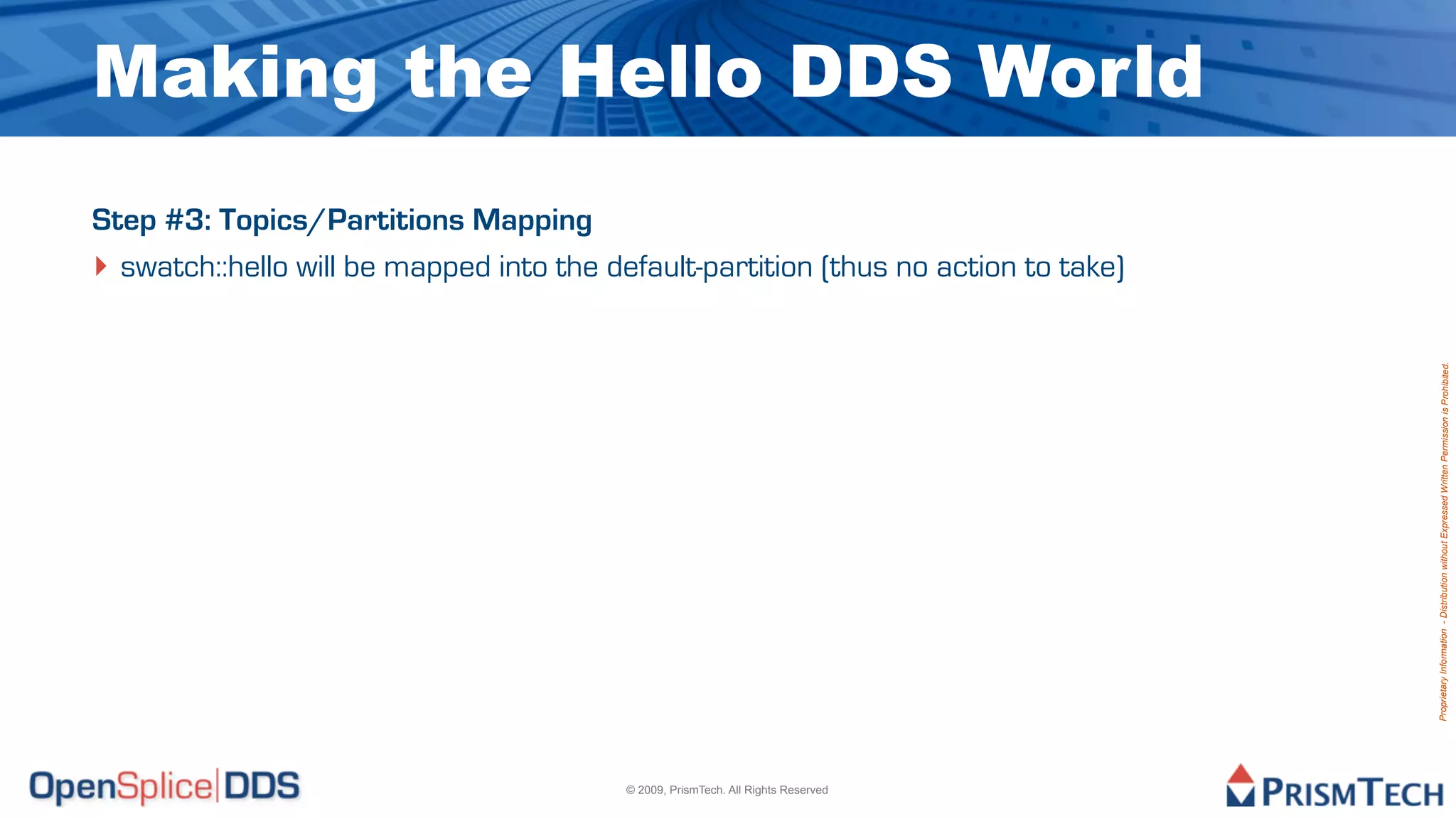 Making the Hello DDS World

Step #3: Topics/Partitions Mapping

swatch::hello will be mapped into the default-partition (thus no action to take)

Proprietary Information - Distribution without Expressed Written Permission is Prohibited.

OpenSplice|DDS

© 2009, PrismTech. All Rights Reserved

PRISMTECH